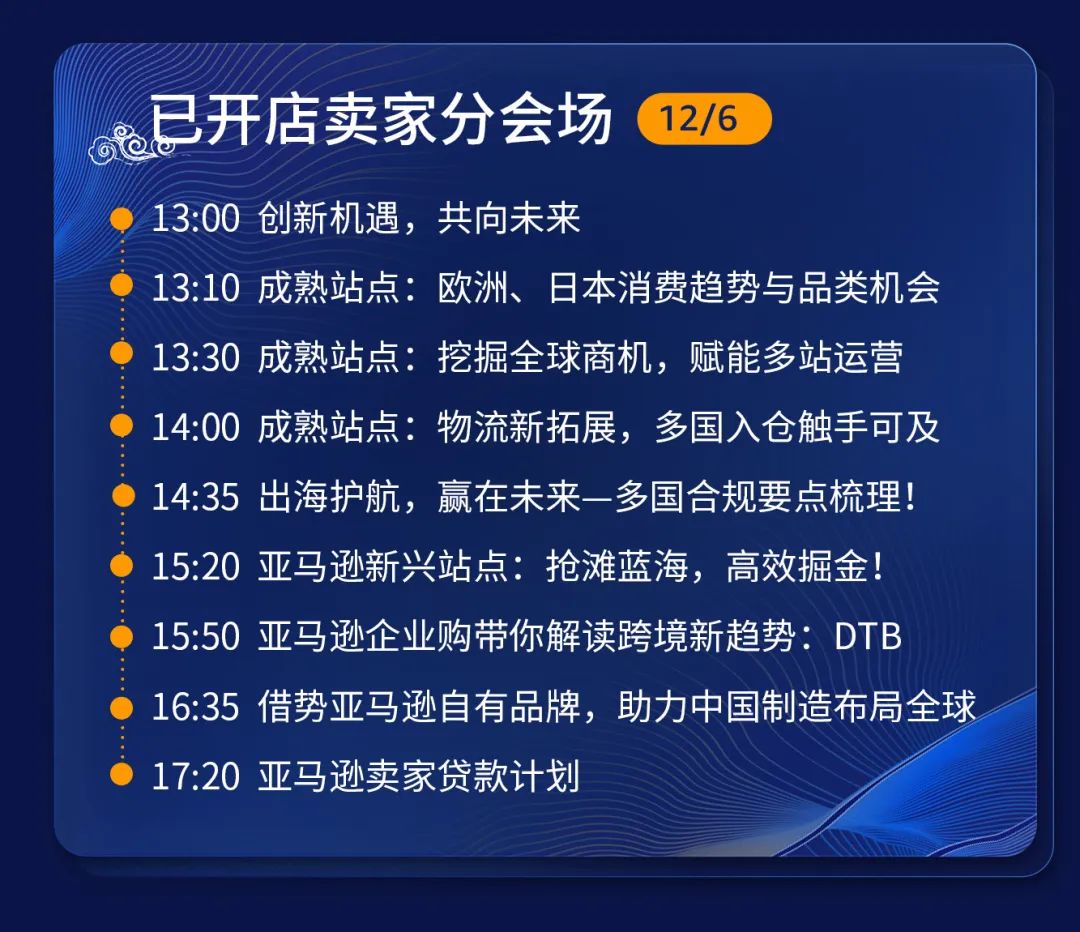 已开店卖家分会场 12/6

13:00 创新机遇，共向未来
13:10 成熟站点：欧洲、日本消费趋势与品类机会
13:30 成熟站点：挖掘全球商机，赋能多站运营
14:00 成熟站点：物流新拓展，多国入仓触手可及
14:35 出海护航，赢在未来—多国合规要点梳理！
15:20 亚马逊新兴站点：抢滩蓝海，高效掘金！
15:50 亚马逊企业购带你解读跨境新趋势：DTB
16:35 借势亚马逊自有品牌，助力中国制造布局全球
17:20 亚马逊卖家贷款计划